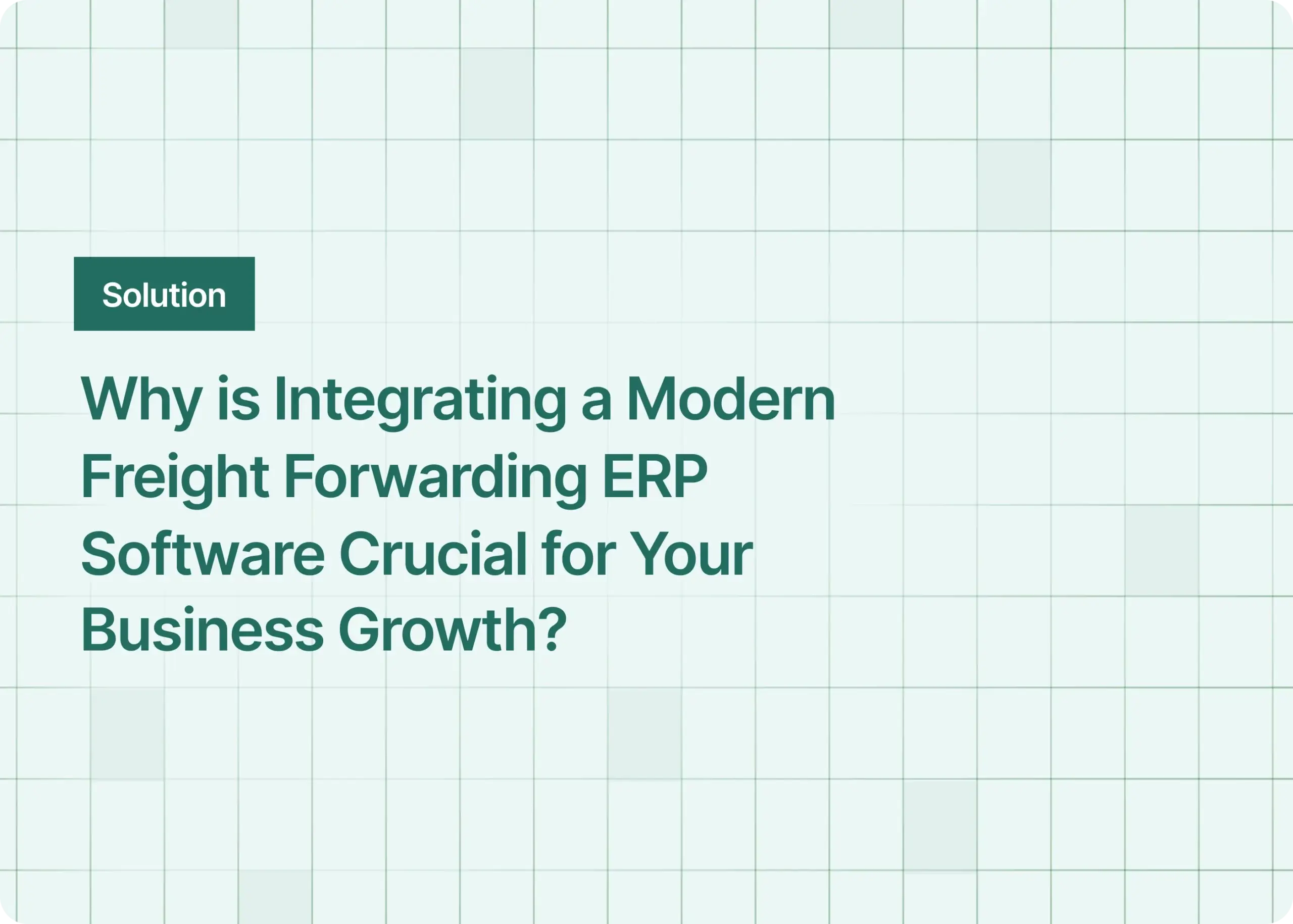 Solution

Why is Integrating a Modern Freight Forwarding ERP Software Crucial for Your Business Growth?